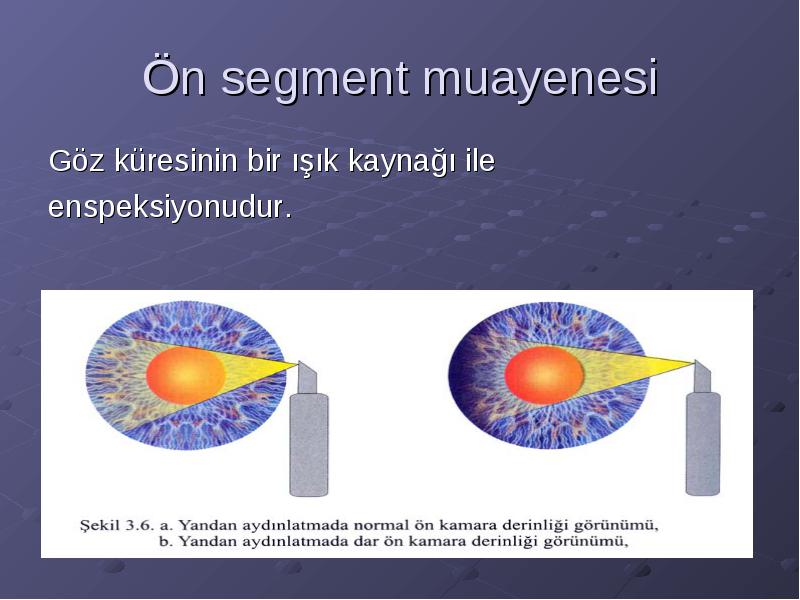 Ön segment muayenesi

Göz küresinin bir ışık kaynağı ile enspeksiyonudur.

Şekil 3.6. a. Yandan aydınlatmada normal ön kamara derinliği görünümü,
b. Yandan aydınlatmada dar ön kamara derinliği görünümü,